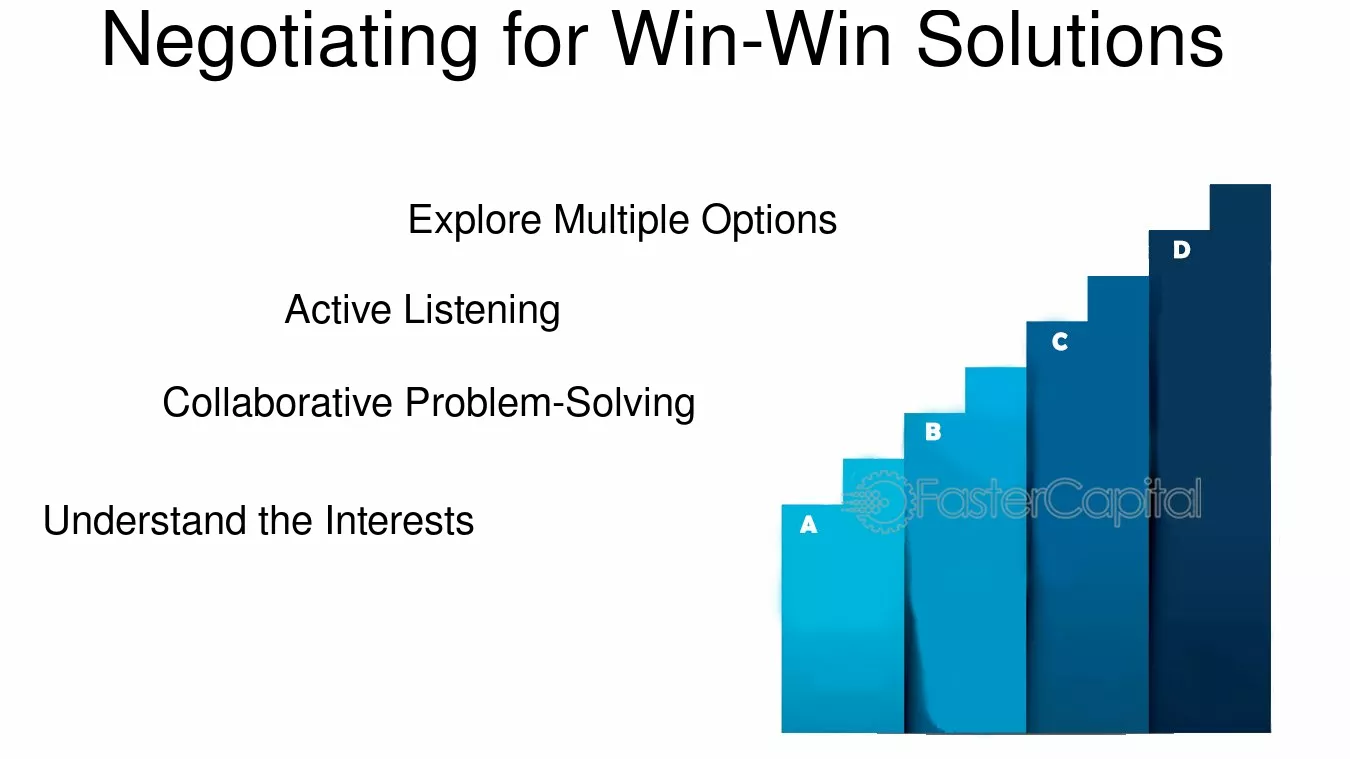 Negotiating for Win-Win Solutions

Explore Multiple Options

Active Listening

Collaborative Problem-Solving

Understand the Interests

D

C

B

A

FasterCapital